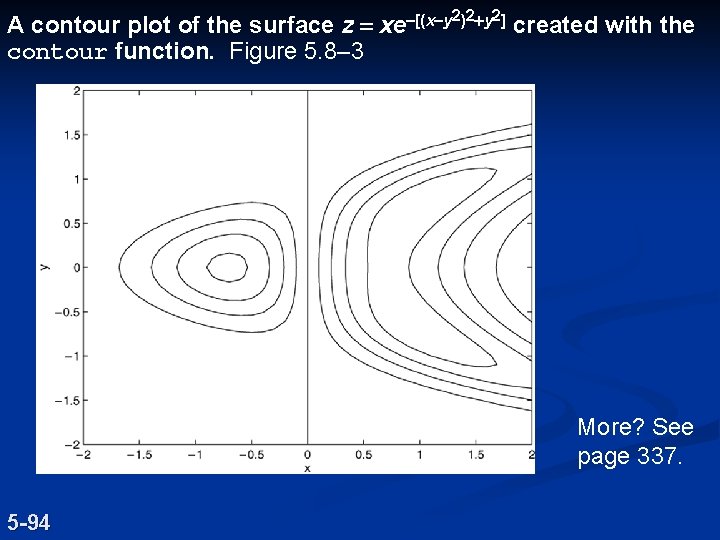 A contour plot of the surface $z = xe^{-[(x-y^2)^2+y^2]}$ created with the contour function. Figure 5.8–3

2
1.5
1
0.5
0
−0.5
−1
−1.5
−2
y
−2 −1.5 −1 −0.5 0 0.5 1 1.5 2
x

More? See page 337.

5-94